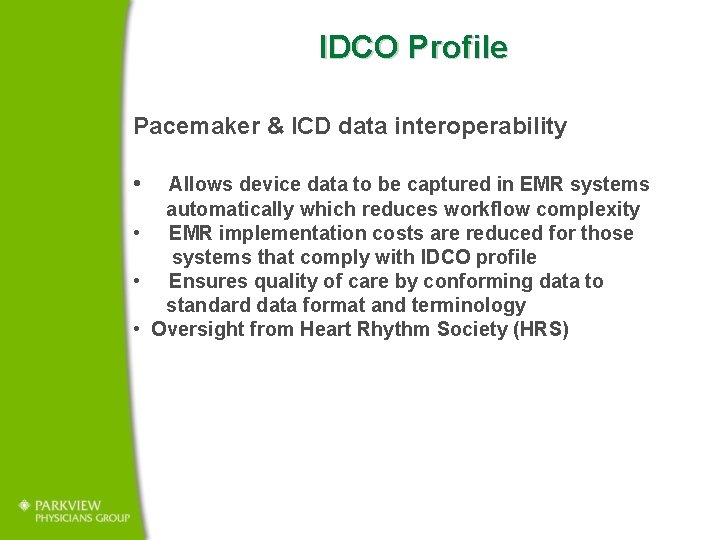 IDCO Profile

Pacemaker & ICD data interoperability

• Allows device data to be captured in EMR systems automatically which reduces workflow complexity
• EMR implementation costs are reduced for those systems that comply with IDCO profile
• Ensures quality of care by conforming data to standard data format and terminology
• Oversight from Heart Rhythm Society (HRS)

PARKVIEW
PHYSICIANS GROUP